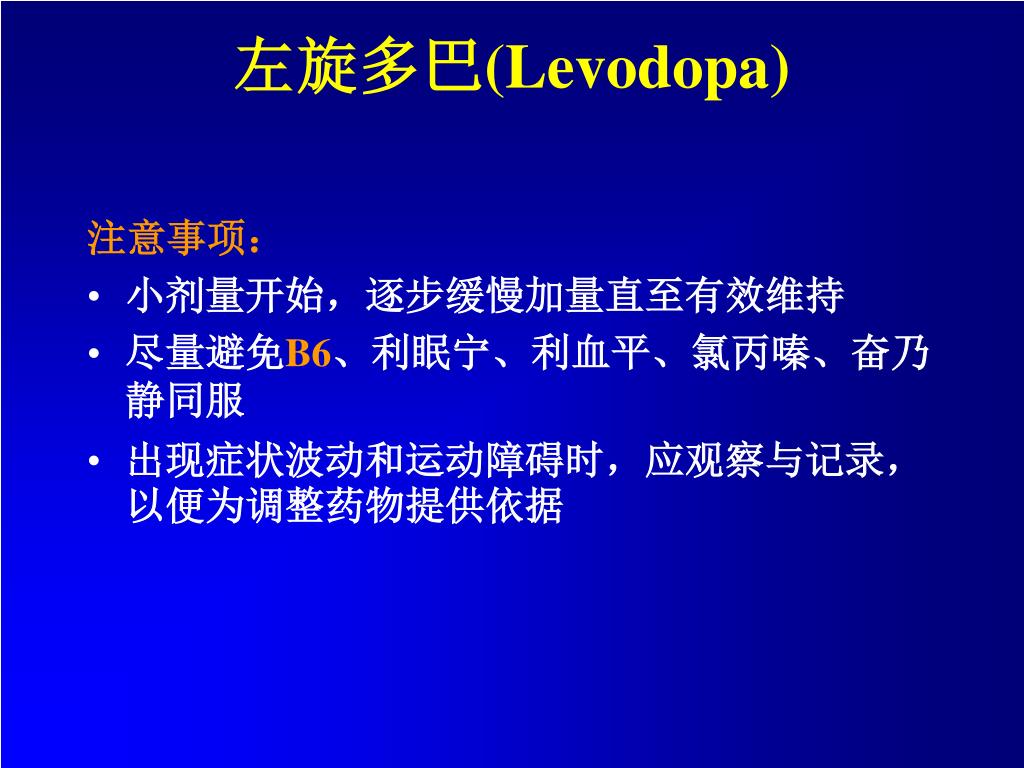 左旋多巴(Levodopa)

注意事项：

• 小剂量开始，逐步缓慢加量直至有效维持
• 尽量避免B6、利眠宁、利血平、氯丙嗪、奋乃静同服
• 出现症状波动和运动障碍时，应观察与记录，以便为调整药物提供依据